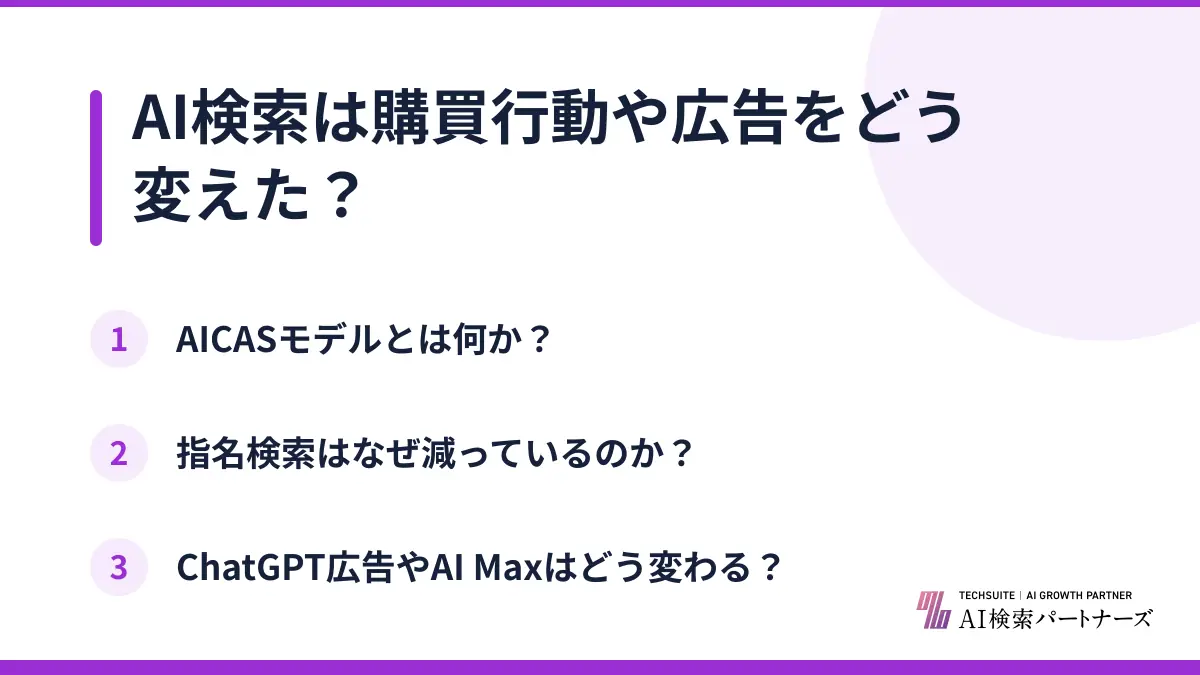 AI検索は購買行動や広告をどう変えた？

1 AICASモデルとは何か？

2 指名検索はなぜ減っているのか？

3 ChatGPT広告やAI Maxはどう変わる？

TECHSUITE | AI GROWTH PARTNER
AI検索パートナーズ